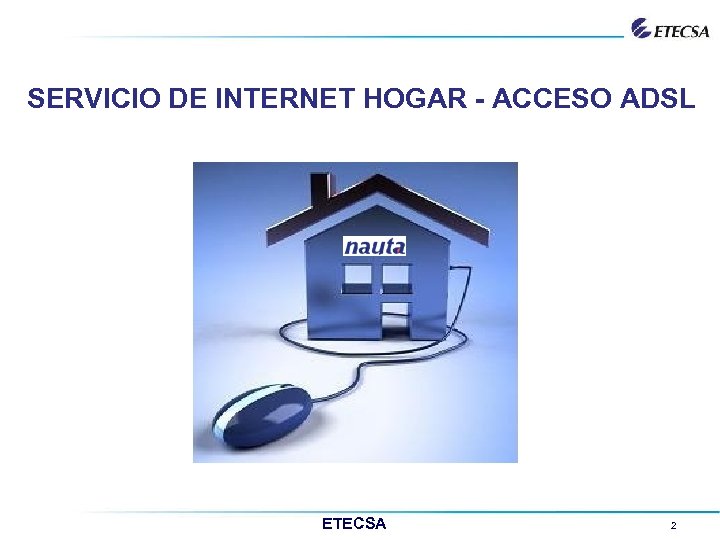 ETECSA

SERVICIO DE INTERNET HOGAR - ACCESO ADSL

nauta

ETECSA

2